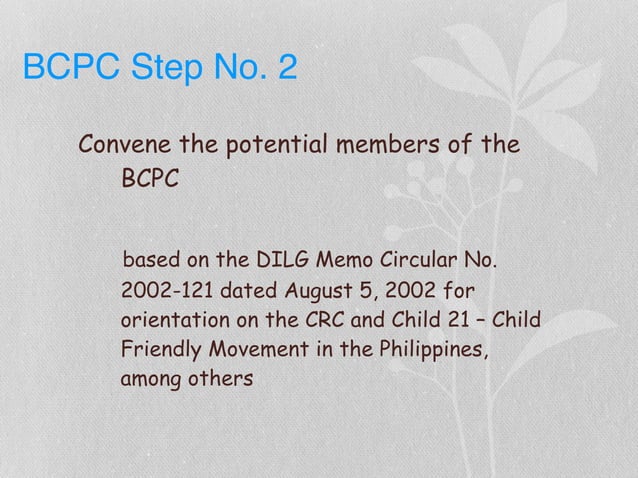 BCPC Step No. 2

Convene the potential members of the BCPC

based on the DILG Memo Circular No. 2002-121 dated August 5, 2002 for orientation on the CRC and Child 21 – Child Friendly Movement in the Philippines, among others